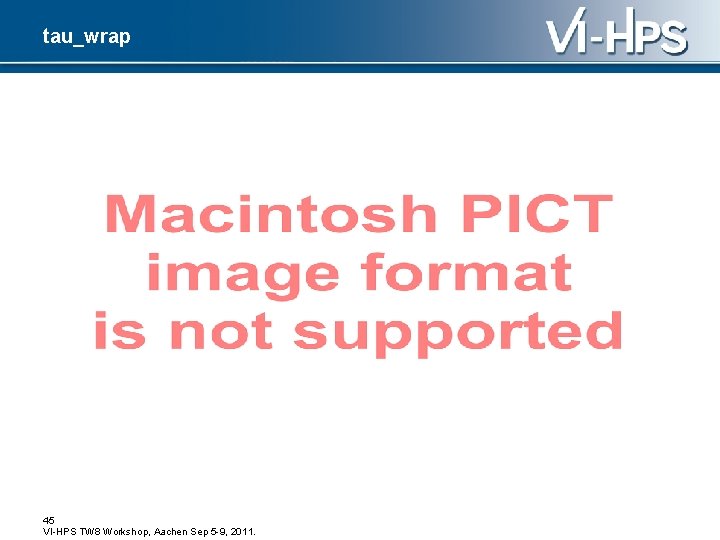 tau_wrap

VI-HPS

Macintosh PICT image format is not supported

45
VI-HPS TW8 Workshop, Aachen Sep 5-9, 2011.